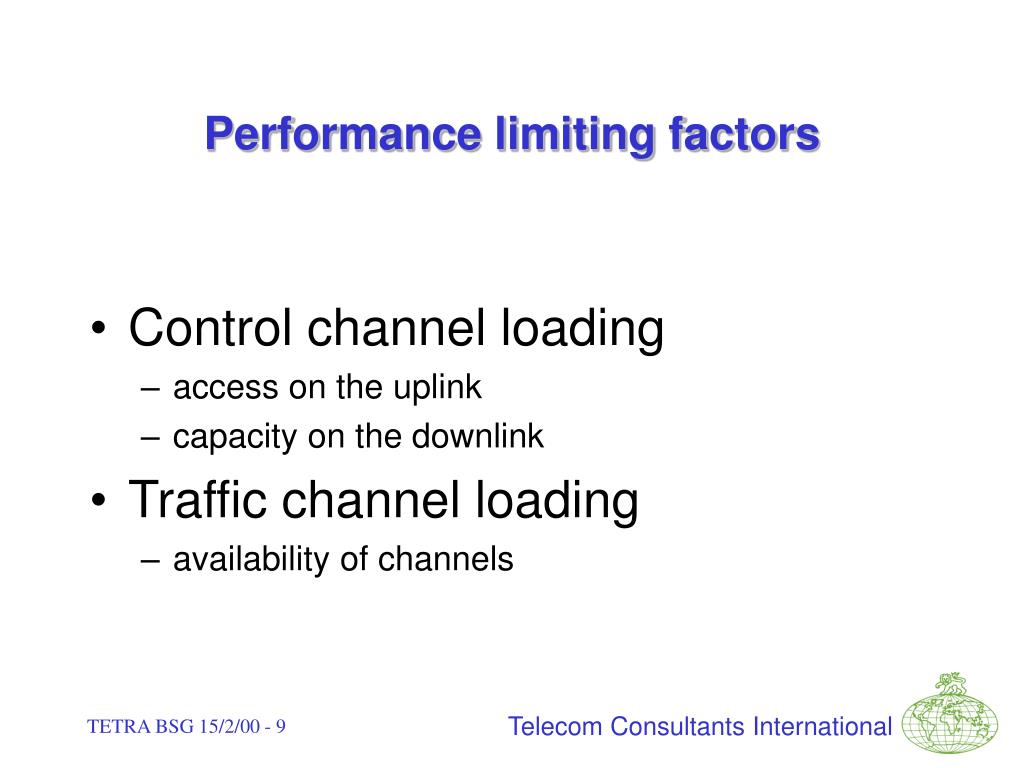 Performance limiting factors

• Control channel loading
– access on the uplink
– capacity on the downlink
• Traffic channel loading
– availability of channels

TETRA BSG 15/2/00 - 9

Telecom Consultants International